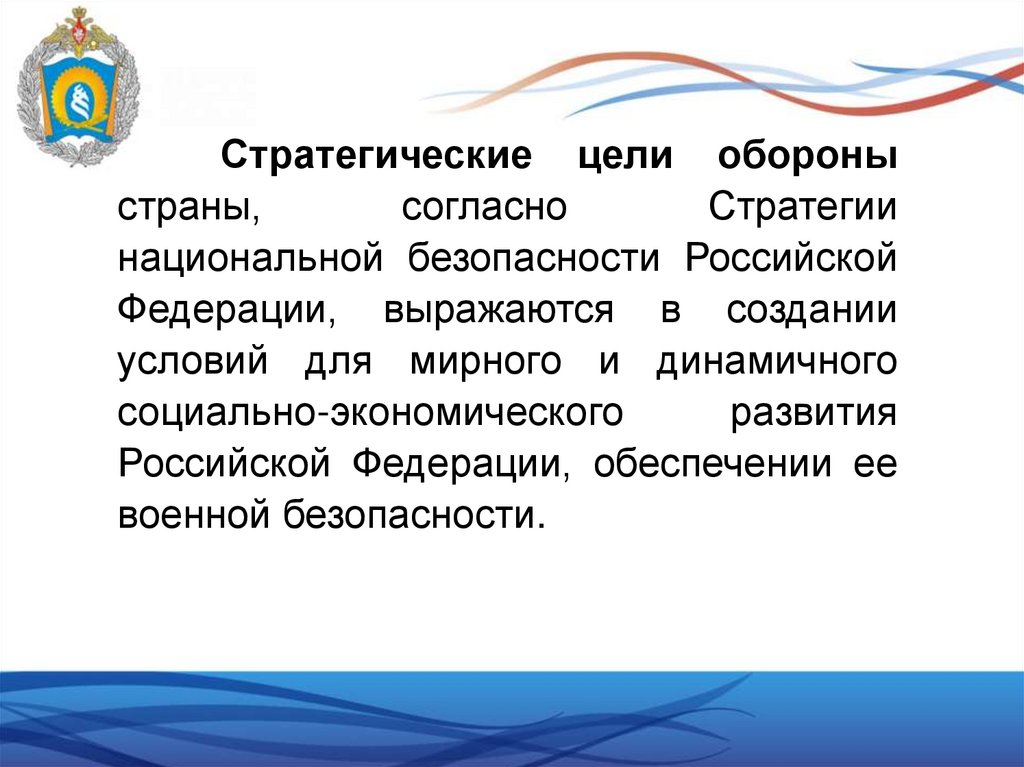 Стратегические цели обороны страны, согласно Стратегии национальной безопасности Российской Федерации, выражаются в создании условий для мирного и динамичного социально-экономического развития Российской Федерации, обеспечении ее военной безопасности.